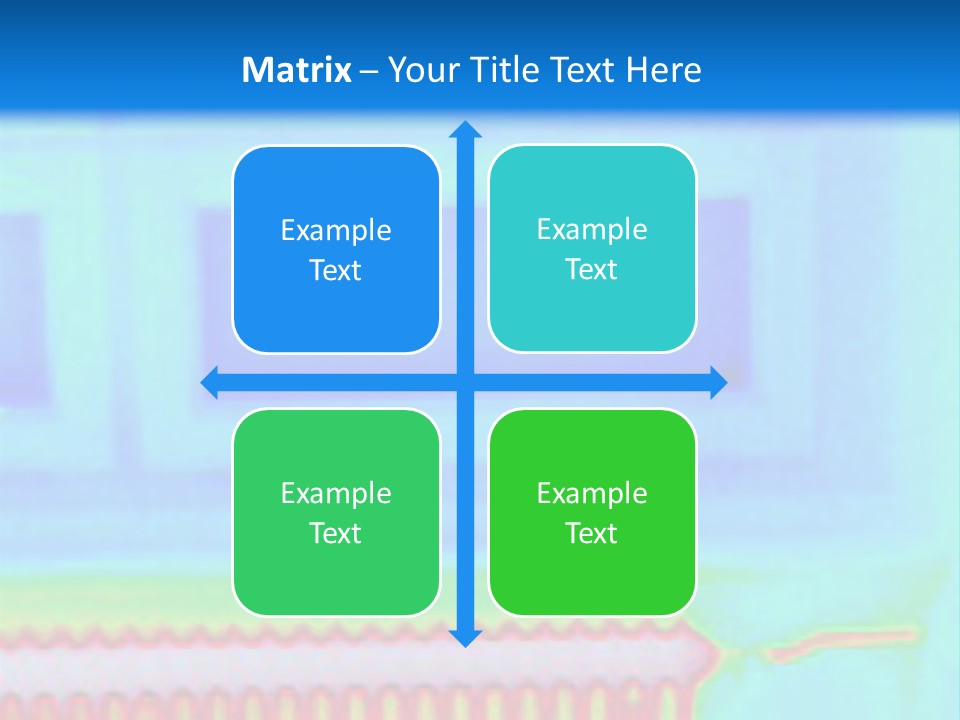 Matrix – Your Title Text Here

Example Text

Example Text

Example Text

Example Text